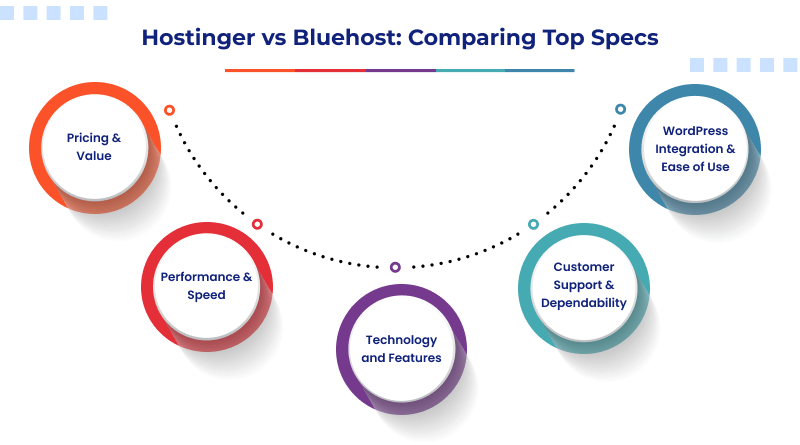 Hostinger vs Bluehost: Comparing Top Specs

Pricing & Value

Performance & Speed

Technology and Features

Customer Support & Dependability

WordPress Integration & Ease of Use